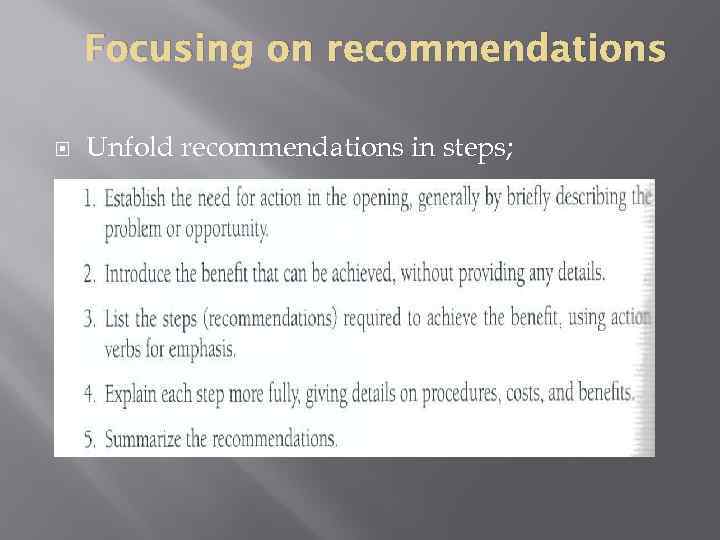 Focusing on recommendations

Unfold recommendations in steps;

1. Establish the need for action in the opening, generally by briefly describing the problem or opportunity.

2. Introduce the benefit that can be achieved, without providing any details.

3. List the steps (recommendations) required to achieve the benefit, using action verbs for emphasis.

4. Explain each step more fully, giving details on procedures, costs, and benefits.

5. Summarize the recommendations.